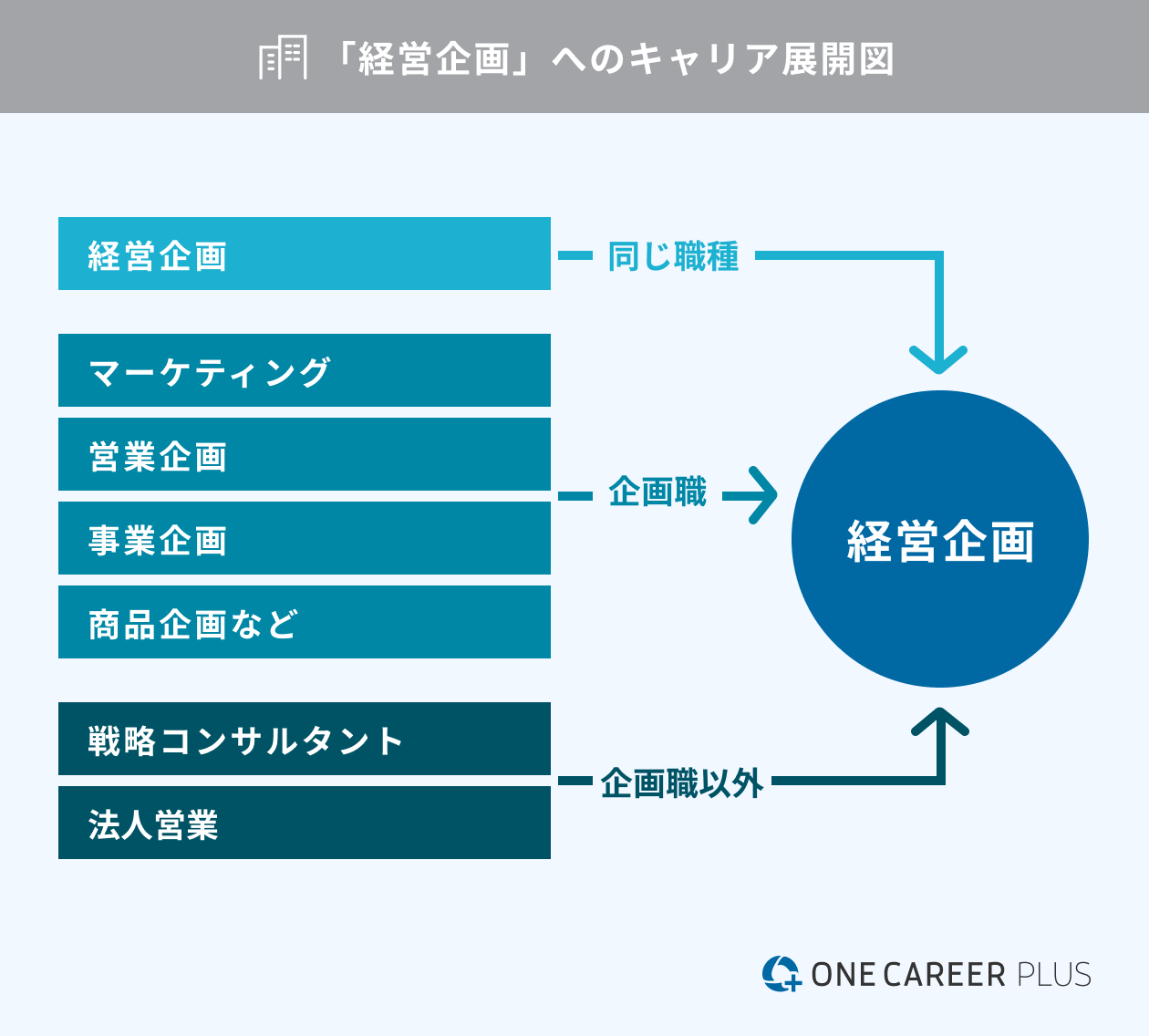 「経営企画」へのキャリア展開図

経営企画

同じ職種

マーケティング

営業企画

事業企画

商品企画など

企画職

経営企画

戦略コンサルタント

法人営業

企画職以外

ONE CAREER PLUS